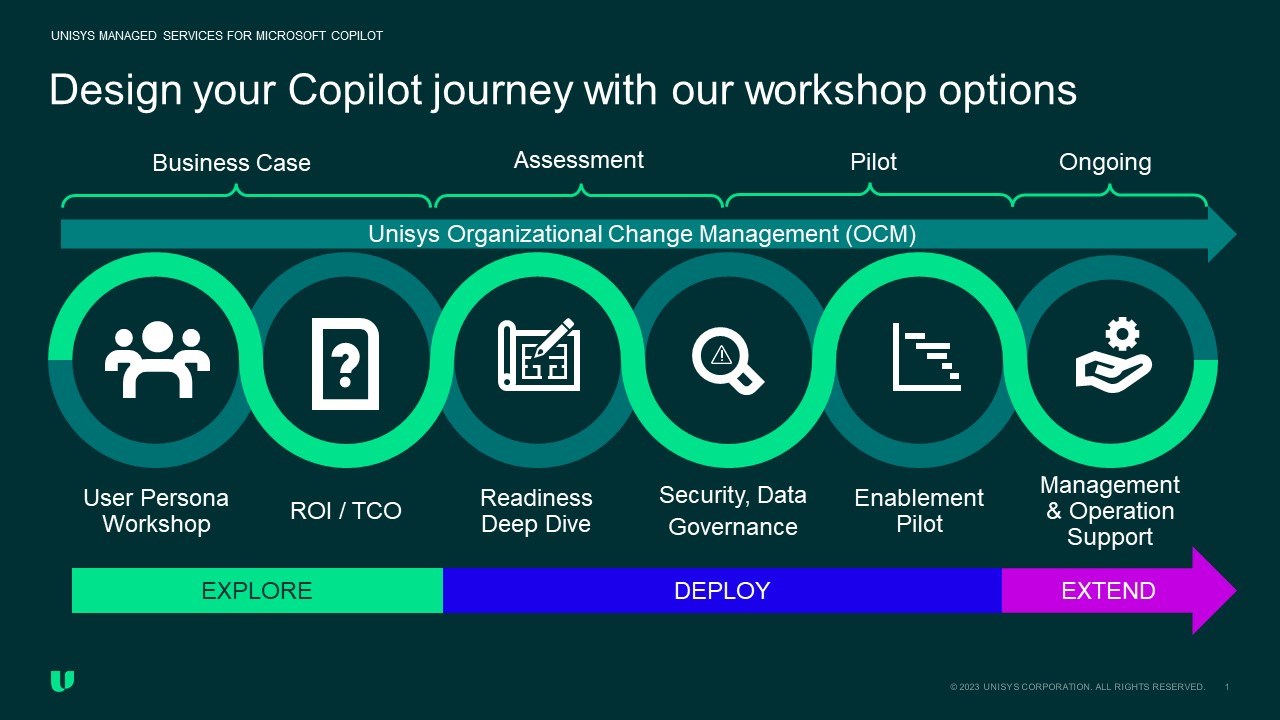 UNISYS MANAGED SERVICES FOR MICROSOFT COPILOT

Design your Copilot journey with our workshop options

Business Case

Assessment

Pilot

Ongoing

Unisys Organizational Change Management (OCM)

User Persona Workshop

ROI / TCO

Readiness Deep Dive

Security, Data Governance

Enablement Pilot

Management & Operation Support

EXPLORE

DEPLOY

EXTEND

© 2023 UNISYS CORPORATION. ALL RIGHTS RESERVED. 1